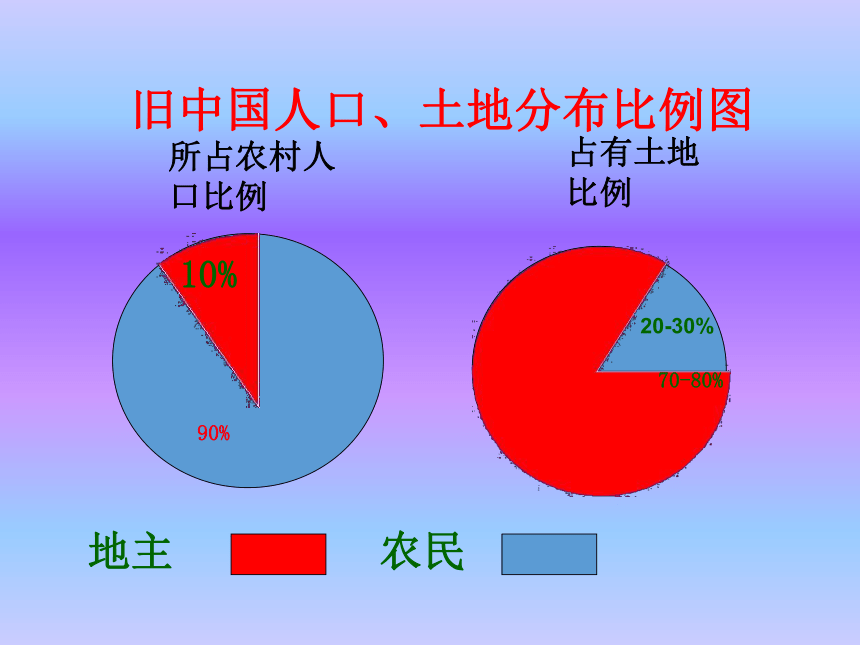 旧中国人口、土地分布比例图

所占农村人口比例

10%

90%

占有土地比例

20-30%

70-80%

地主

农民